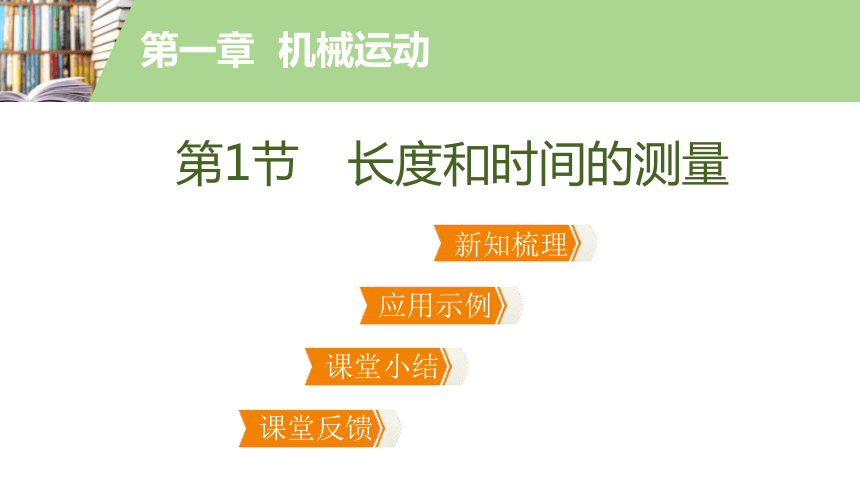 第一章 机械运动

第1节 长度和时间的测量

新知梳理

应用示例

课堂小结

课堂反馈